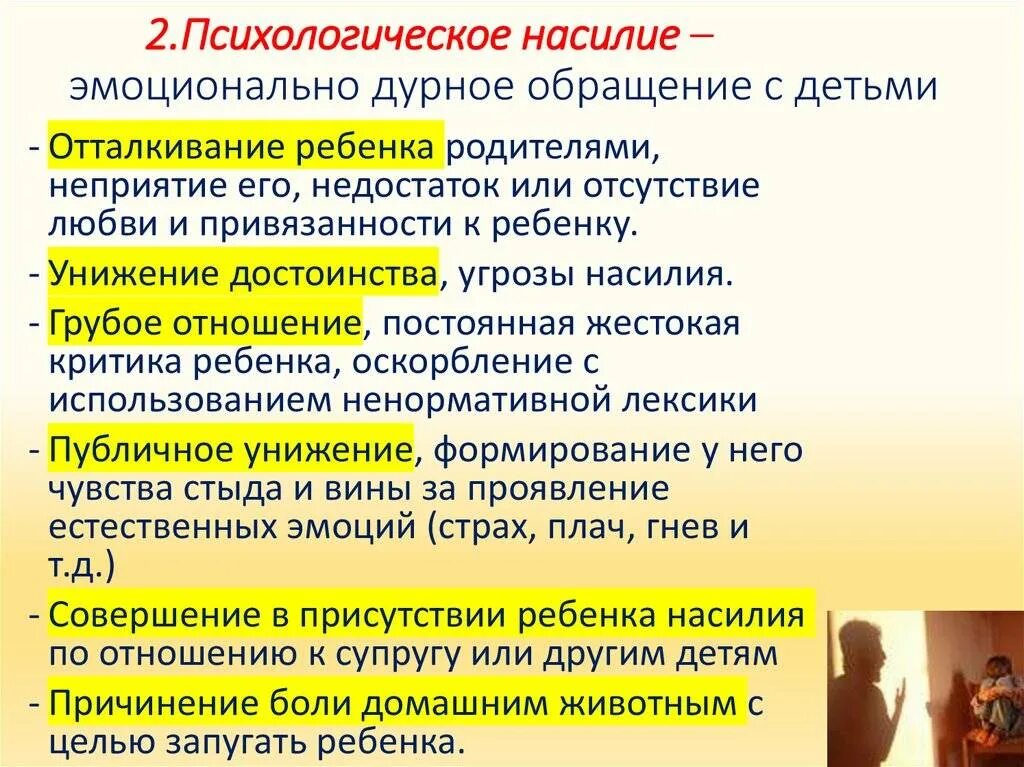 2.Психологическое насилие – эмоционально дурное обращение с детьми

- Отталкивание ребенка родителями, неприятие его, недостаток или отсутствие любви и привязанности к ребенку.
- Унижение достоинства, угрозы насилия.
- Грубое отношение, постоянная жестокая критика ребенка, оскорбление с использованием ненормативной лексики
- Публичное унижение, формирование у него чувства стыда и вины за проявление естественных эмоций (страх, плач, гнев и т.д.)
- Совершение в присутствии ребенка насилия по отношению к супругу или другим детям
- Причинение боли домашним животным с целью запугать ребенка.